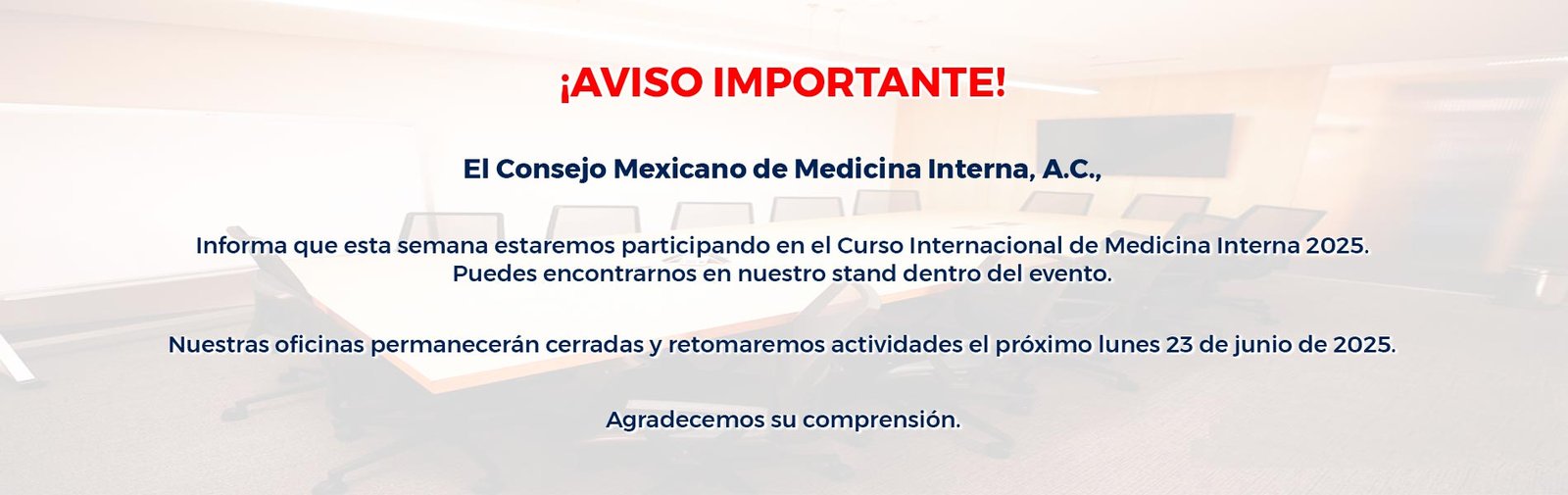 ¡AVISO IMPORTANTE!

El Consejo Mexicano de Medicina Interna, A.C.,

Informa que esta semana estaremos participando en el Curso Internacional de Medicina Interna 2025.
Puedes encontrarnos en nuestro stand dentro del evento.

Nuestras oficinas permanecerán cerradas y retomaremos actividades el próximo lunes 23 de junio de 2025.

Agradecemos su comprensión.